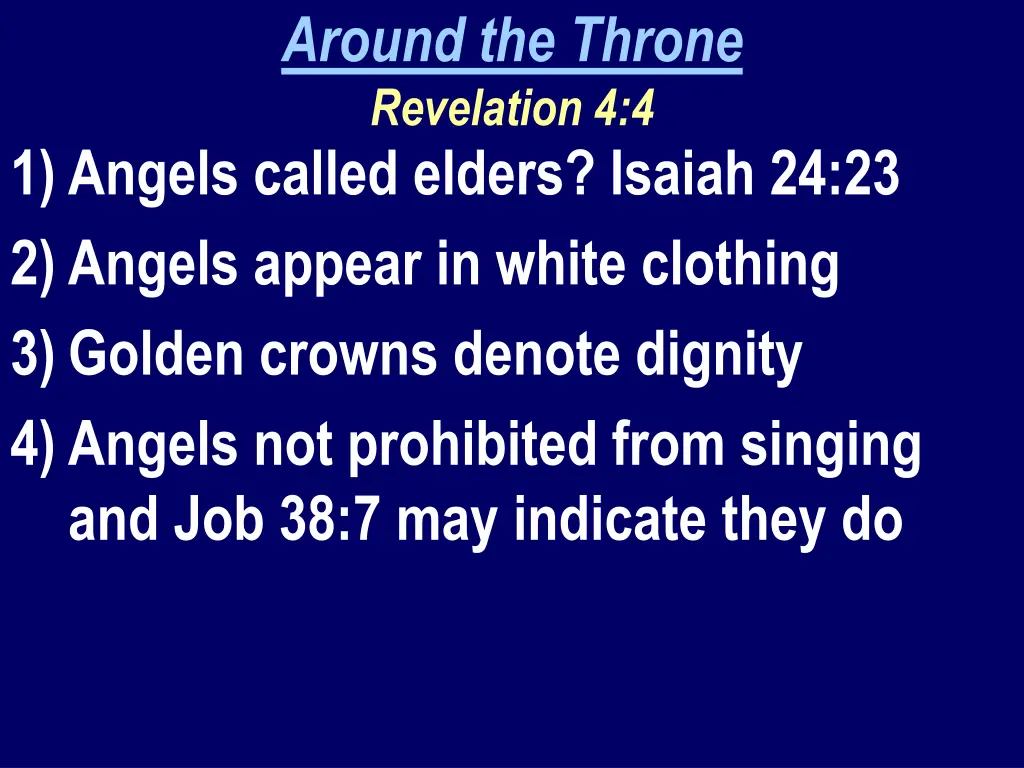 Around the Throne
Revelation 4:4

1) Angels called elders? Isaiah 24:23
2) Angels appear in white clothing
3) Golden crowns denote dignity
4) Angels not prohibited from singing and Job 38:7 may indicate they do